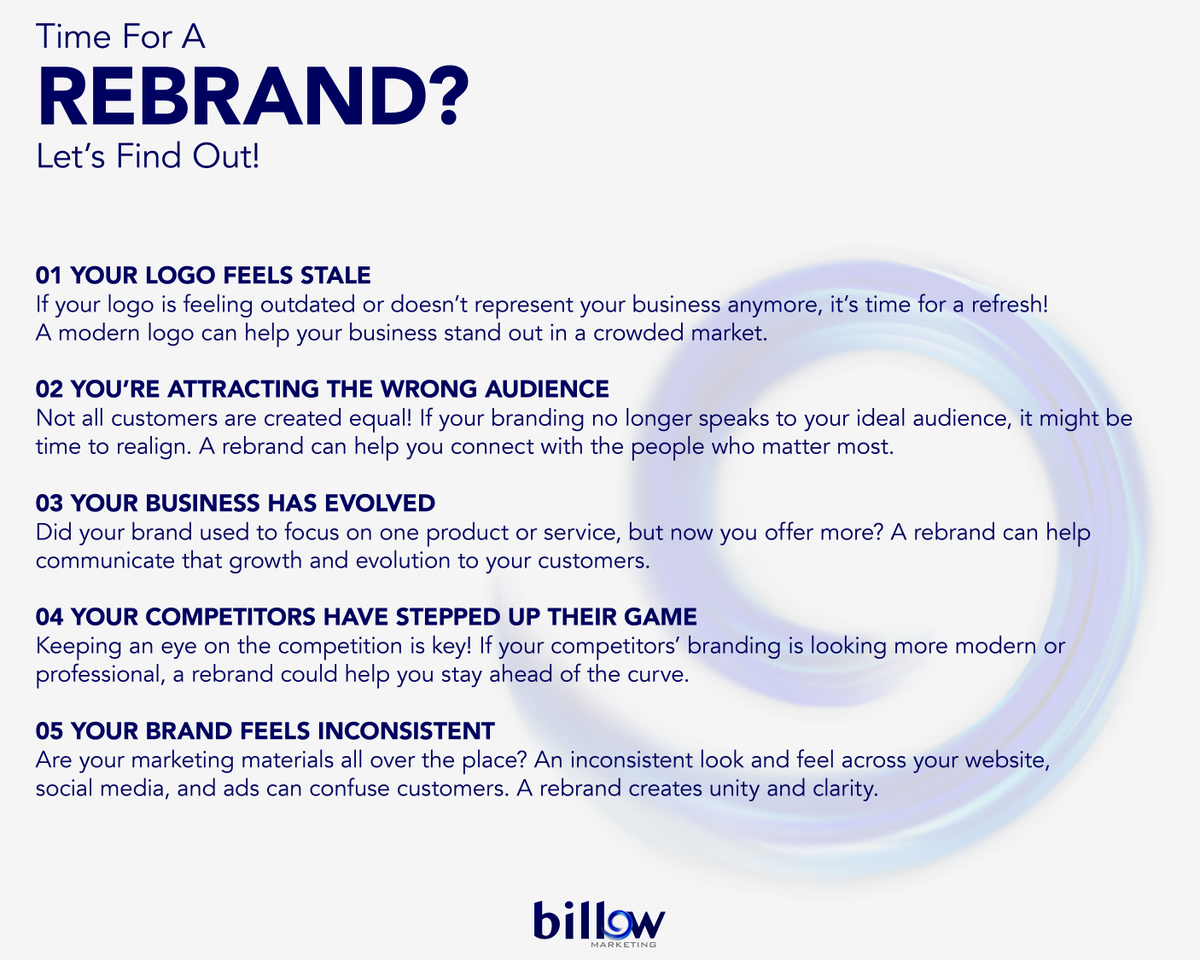 Time For A
REBRAND?
Let's Find Out!

01 YOUR LOGO FEELS STALE
If your logo is feeling outdated or doesn't represent your business anymore, it's time for a refresh! A modern logo can help your business stand out in a crowded market.

02 YOU'RE ATTRACTING THE WRONG AUDIENCE
Not all customers are created equal! If your branding no longer speaks to your ideal audience, it might be time to realign. A rebrand can help you connect with the people who matter most.

03 YOUR BUSINESS HAS EVOLVED
Did your brand used to focus on one product or service, but now you offer more? A rebrand can help communicate that growth and evolution to your customers.

04 YOUR COMPETITORS HAVE STEPPED UP THEIR GAME
Keeping an eye on the competition is key! If your competitors' branding is looking more modern or professional, a rebrand could help you stay ahead of the curve.

05 YOUR BRAND FEELS INCONSISTENT
Are your marketing materials all over the place? An inconsistent look and feel across your website, social media, and ads can confuse customers. A rebrand creates unity and clarity.

billow
MARKETING